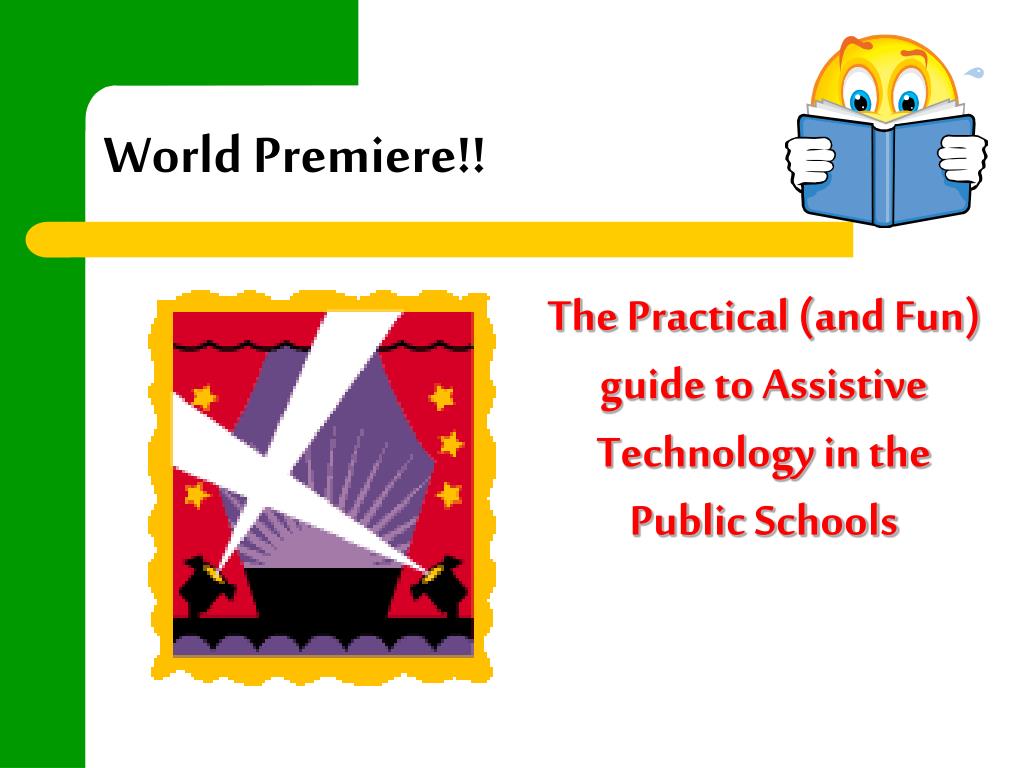 World Premiere!!

The Practical (and Fun) guide to Assistive Technology in the Public Schools